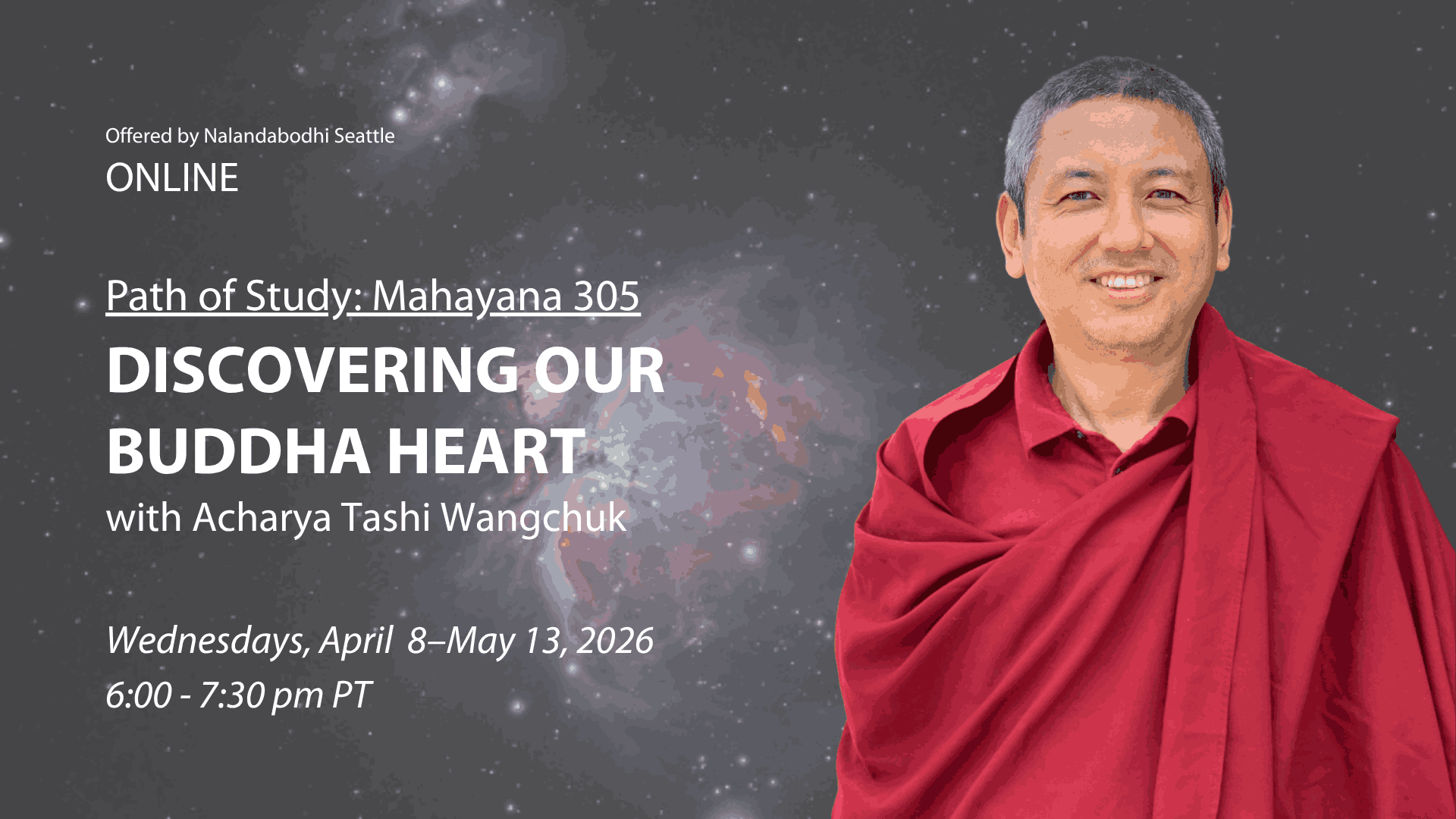 Offered by Nalandabodhi Seattle
ONLINE

Path of Study: Mahayana 305
DISCOVERING OUR BUDDHA HEART
with Acharya Tashi Wangchuk

Wednesdays, April 8–May 13, 2026
6:00 - 7:30 pm PT